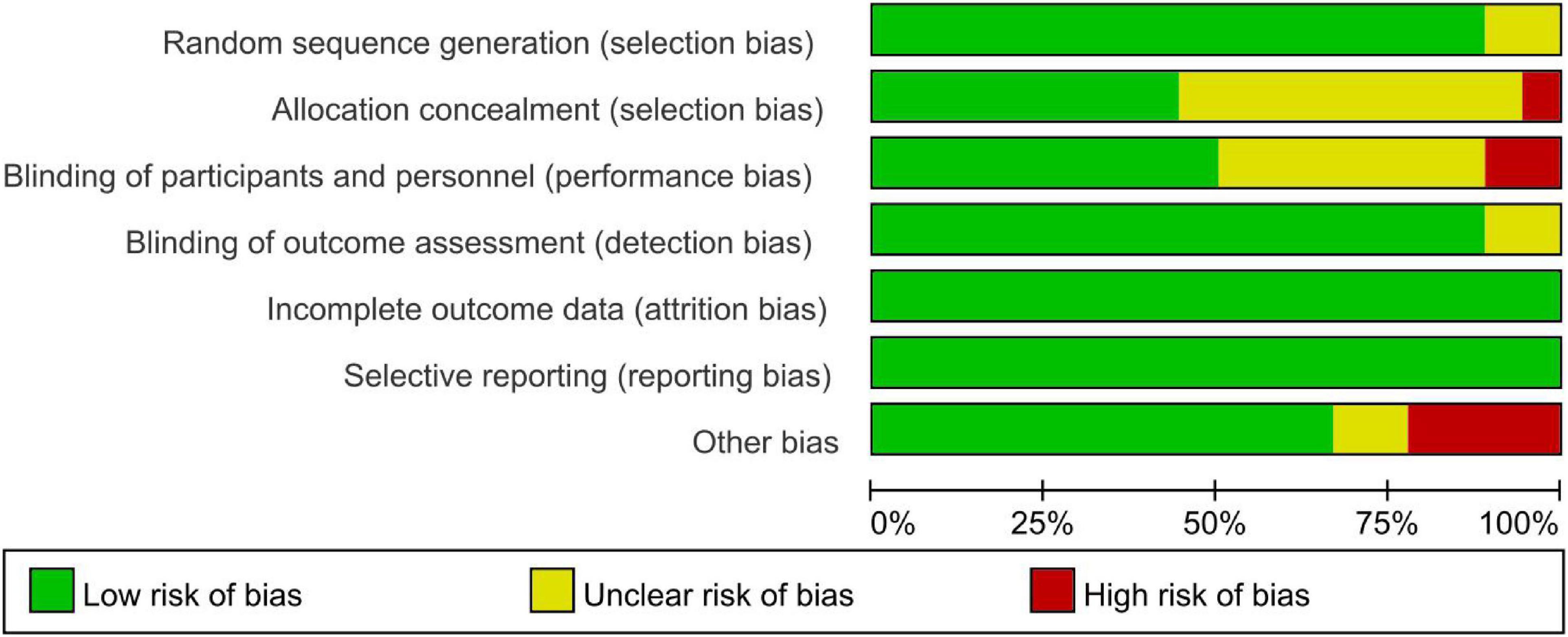 Random sequence generation (selection bias)
Allocation concealment (selection bias)
Blinding of participants and personnel (performance bias)
Blinding of outcome assessment (detection bias)
Incomplete outcome data (attrition bias)
Selective reporting (reporting bias)
Other bias

0% 25% 50% 75% 100%

Low risk of bias
Unclear risk of bias
High risk of bias